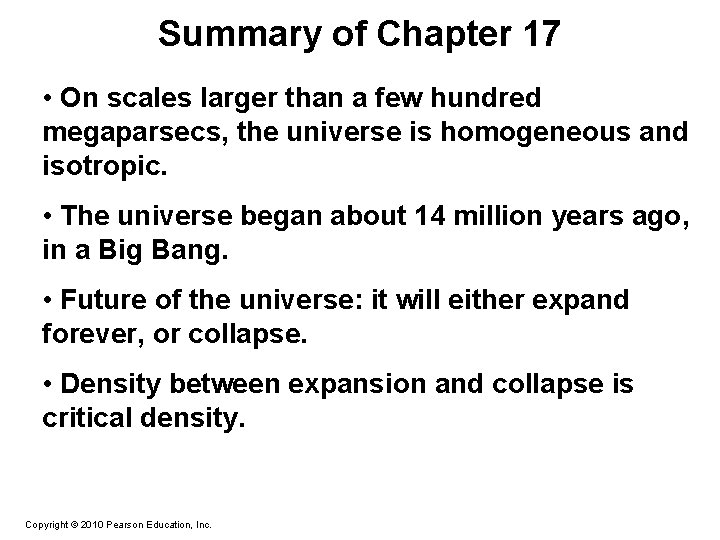 Summary of Chapter 17

• On scales larger than a few hundred megaparsecs, the universe is homogeneous and isotropic.

• The universe began about 14 million years ago, in a Big Bang.

• Future of the universe: it will either expand forever, or collapse.

• Density between expansion and collapse is critical density.

Copyright © 2010 Pearson Education, Inc.